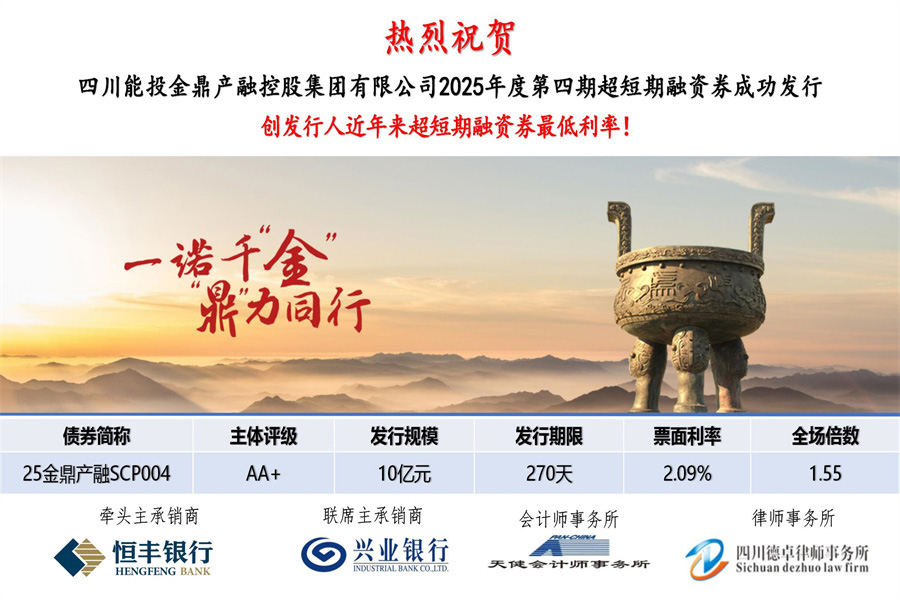 热烈祝贺

四川能投金鼎产融控股集团有限公司2025年度第四期超短期融资券成功发行

创发行人近年来超短期融资券最低利率！

一诺千“金”
“鼎”力同行

| 债券简称 | 主体评级 | 发行规模 | 发行期限 | 票面利率 | 全场倍数 |
|---|---|---|---|---|---|
| 25金鼎产融SCP004 | AA+ | 10亿元 | 270天 | 2.09% | 1.55 |

牵头主承销商
恒丰银行
HENGFENG BANK

联席主承销商
兴业银行
INDUSTRIAL BANK CO.,LTD.

会计师事务所
PAN-CHINA
天健会计师事务所

律师事务所
四川德卓律师事务所
Sichuan dezhuo law firm